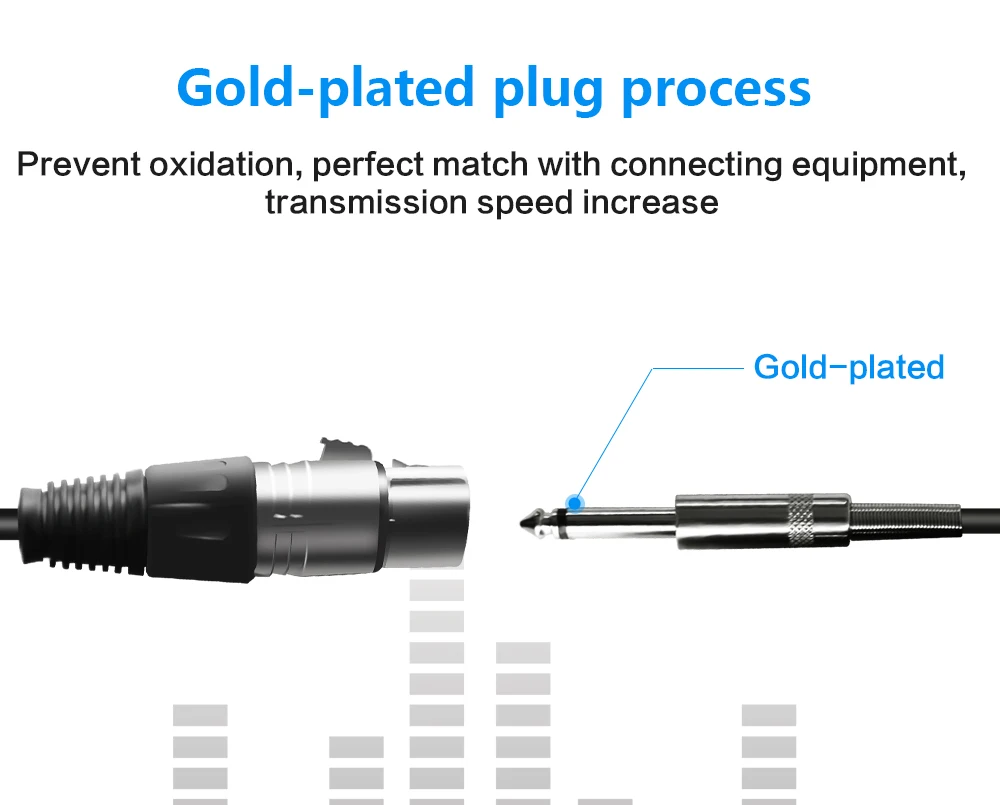 Gold-plated plug process

Prevent oxidation, perfect match with connecting equipment, transmission speed increase

Gold-plated